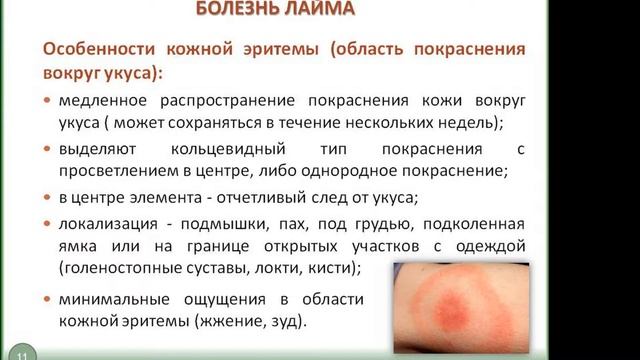 БОЛЕЗНЬ ЛАЙМА

Особенности кожной эритемы (область покраснения вокруг укуса):

• медленное распространение покраснения кожи вокруг укуса ( может сохраняться в течение нескольких недель);

• выделяют кольцевидный тип покраснения с просветлением в центре, либо однородное покраснение;

• в центре элемента - отчетливый след от укуса;

• локализация - подмышки, пах, под грудью, подколенная ямка или на границе открытых участков с одеждой (голеностопные суставы, локти, кисти);

• минимальные ощущения в области кожной эритемы (жжение, зуд).

11